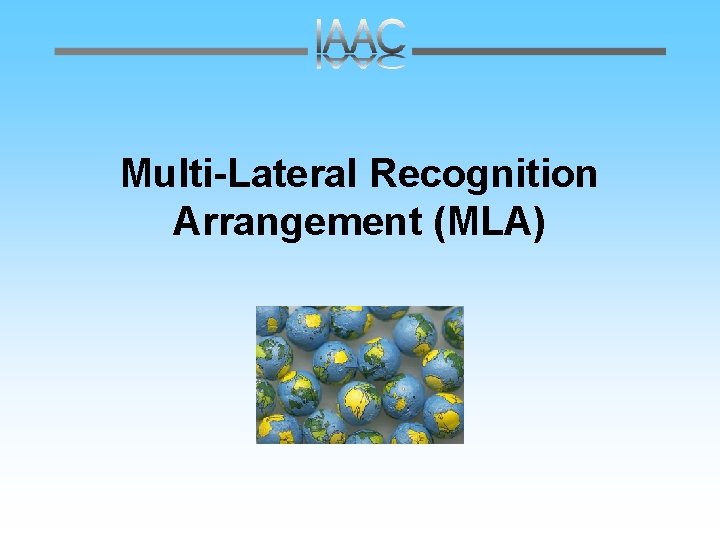 IAAC

Multi-Lateral Recognition Arrangement (MLA)